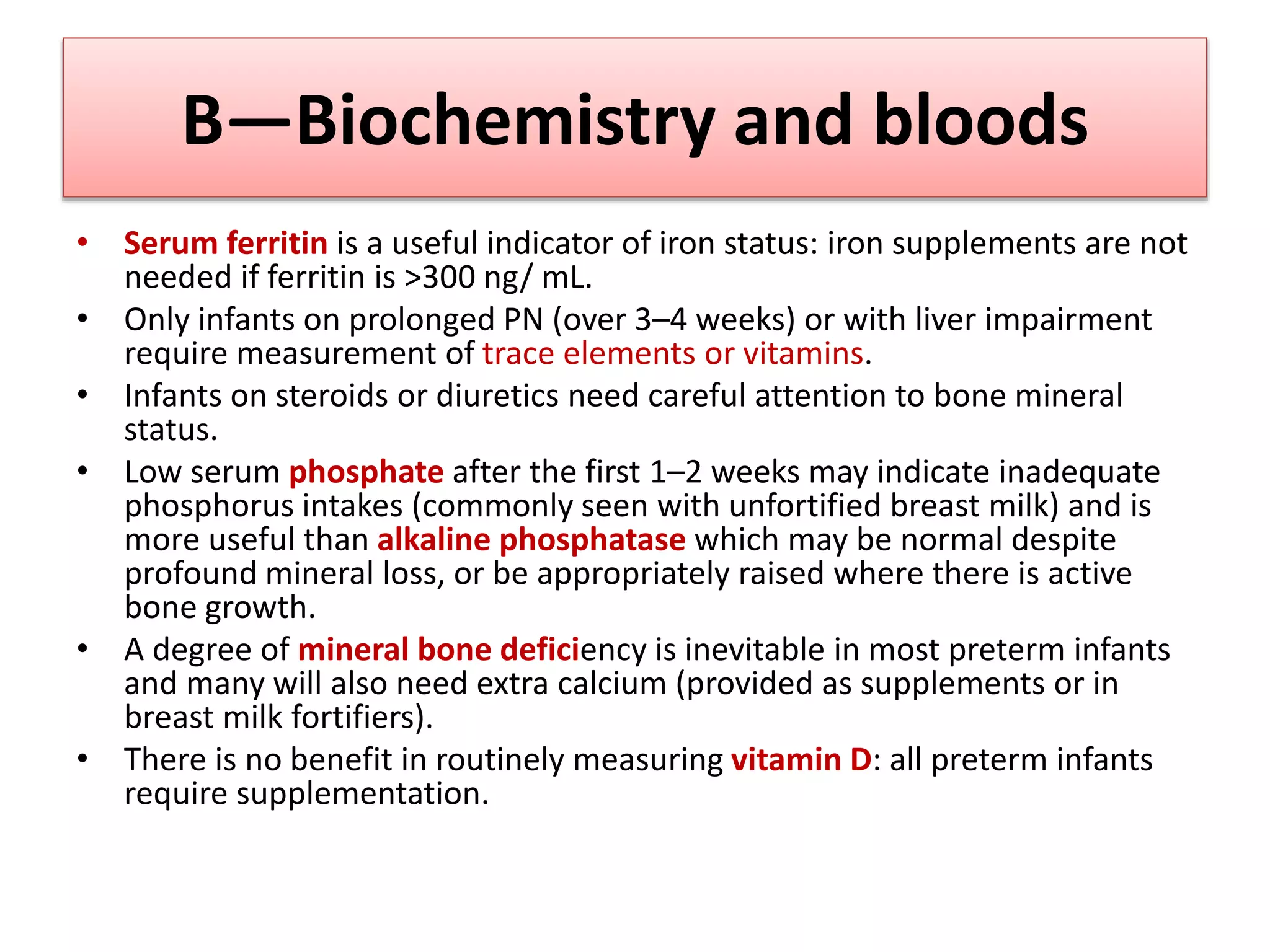 B—Biochemistry and bloods

• Serum ferritin is a useful indicator of iron status: iron supplements are not needed if ferritin is >300 ng/ mL.
• Only infants on prolonged PN (over 3–4 weeks) or with liver impairment require measurement of trace elements or vitamins.
• Infants on steroids or diuretics need careful attention to bone mineral status.
• Low serum phosphate after the first 1–2 weeks may indicate inadequate phosphorus intakes (commonly seen with unfortified breast milk) and is more useful than alkaline phosphatase which may be normal despite profound mineral loss, or be appropriately raised where there is active bone growth.
• A degree of mineral bone deficiency is inevitable in most preterm infants and many will also need extra calcium (provided as supplements or in breast milk fortifiers).
• There is no benefit in routinely measuring vitamin D: all preterm infants require supplementation.